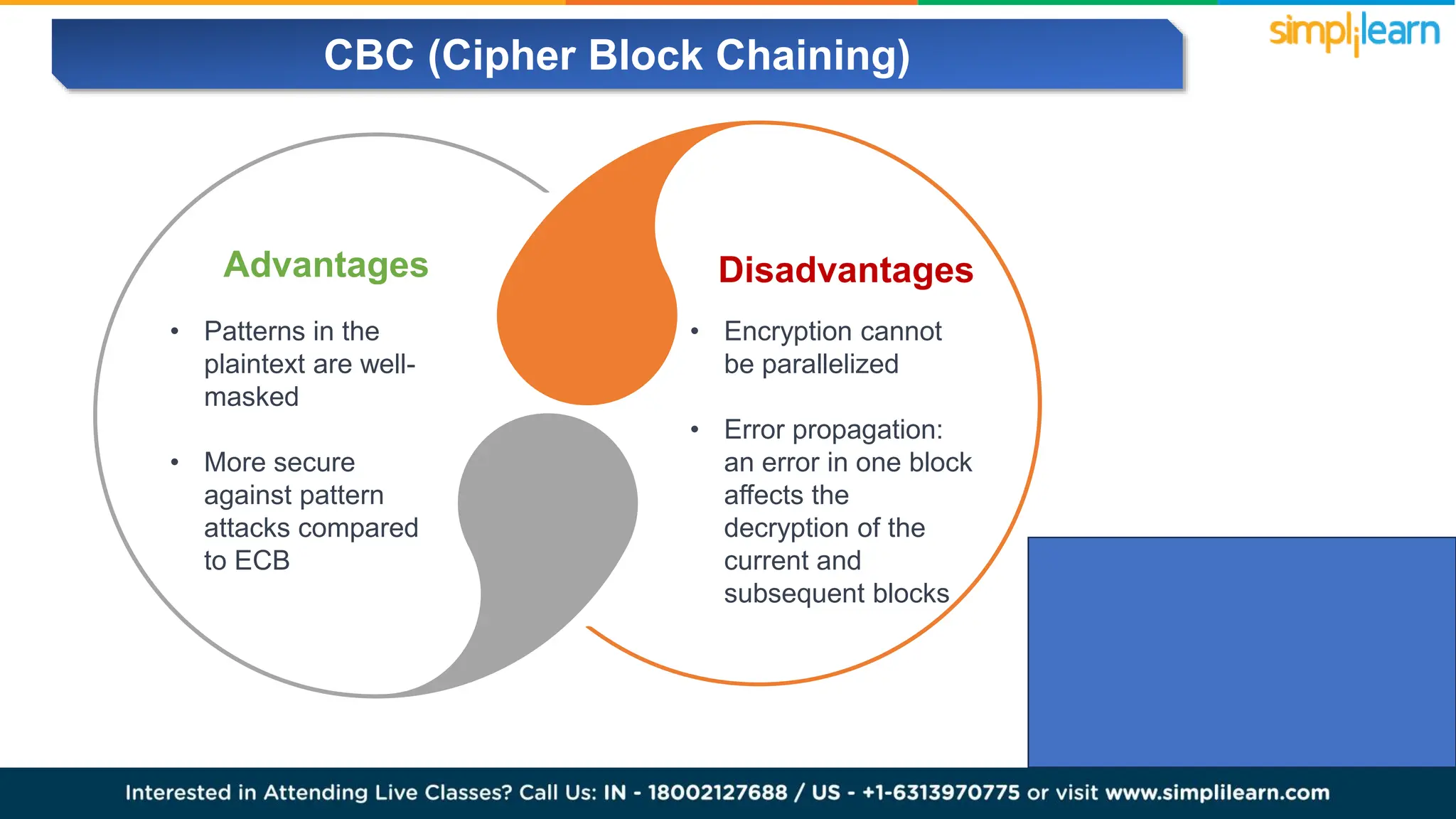 CBC (Cipher Block Chaining)

simplilearn

Advantages

• Patterns in the plaintext are well-masked

• More secure against pattern attacks compared to ECB

Disadvantages

• Encryption cannot be parallelized

• Error propagation: an error in one block affects the decryption of the current and subsequent blocks

Interested in Attending Live Classes? Call Us: IN - 18002127688 / US - +1-6313970775 or visit www.simplilearn.com